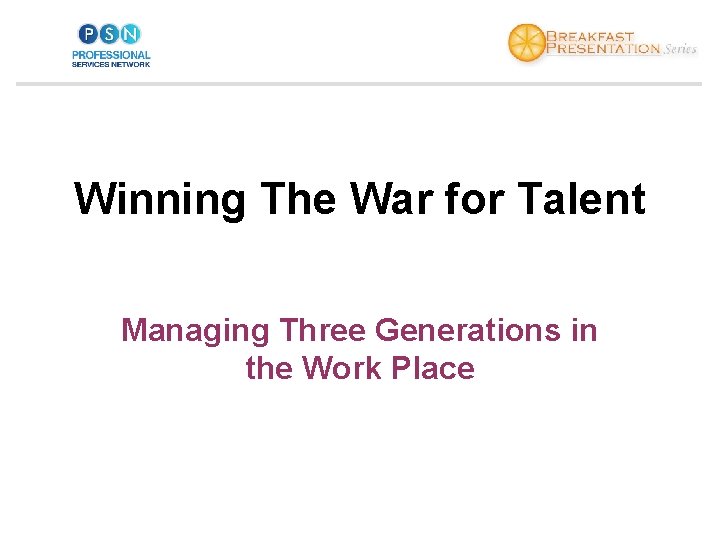 PSN
PROFESSIONAL
SERVICES NETWORK

BREAKFAST
PRESENTATION Series

Winning The War for Talent

Managing Three Generations in the Work Place